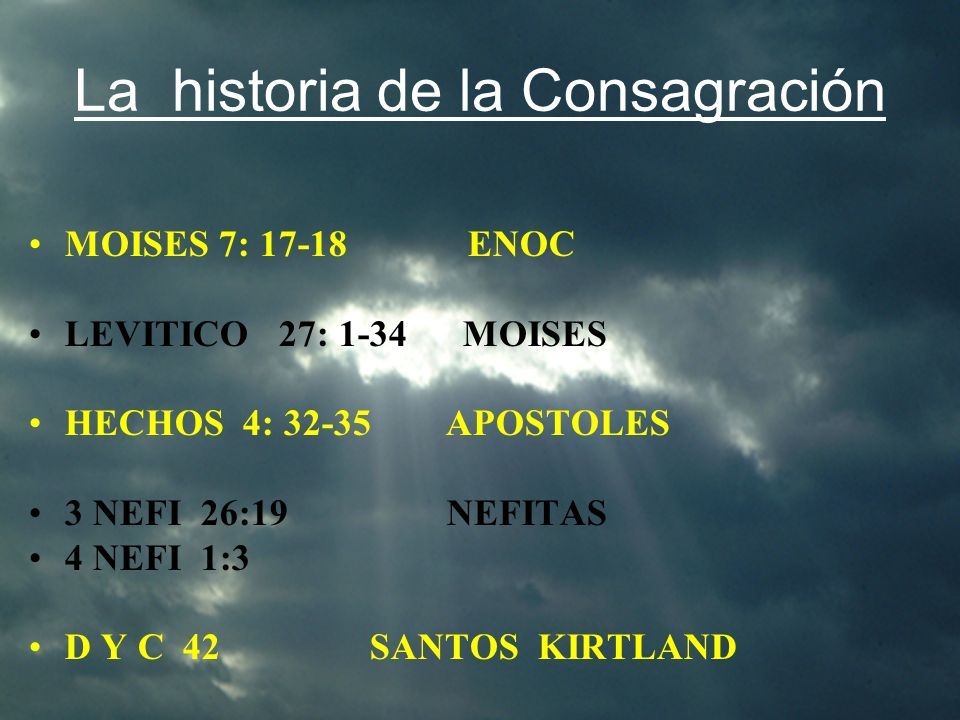 La historia de la Consagración

• MOISES 7: 17-18 ENOC

• LEVITICO 27: 1-34 MOISES

• HECHOS 4: 32-35 APOSTOLES

• 3 NEFI 26:19 NEFITAS
• 4 NEFI 1:3

• D Y C 42 SANTOS KIRTLAND